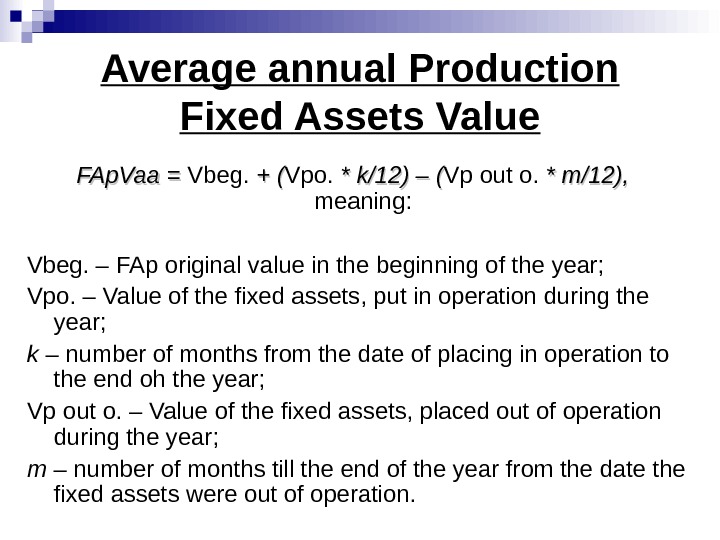 Average annual Production Fixed Assets Value

FApVaa = Vbeg. + (Vpo. * k/12) – (Vp out o. * m/12), meaning:

Vbeg. – FAp original value in the beginning of the year;

Vpo. – Value of the fixed assets, put in operation during the year;

k – number of months from the date of placing in operation to the end oh the year;

Vp out o. – Value of the fixed assets, placed out of operation during the year;

m – number of months till the end of the year from the date the fixed assets were out of operation.